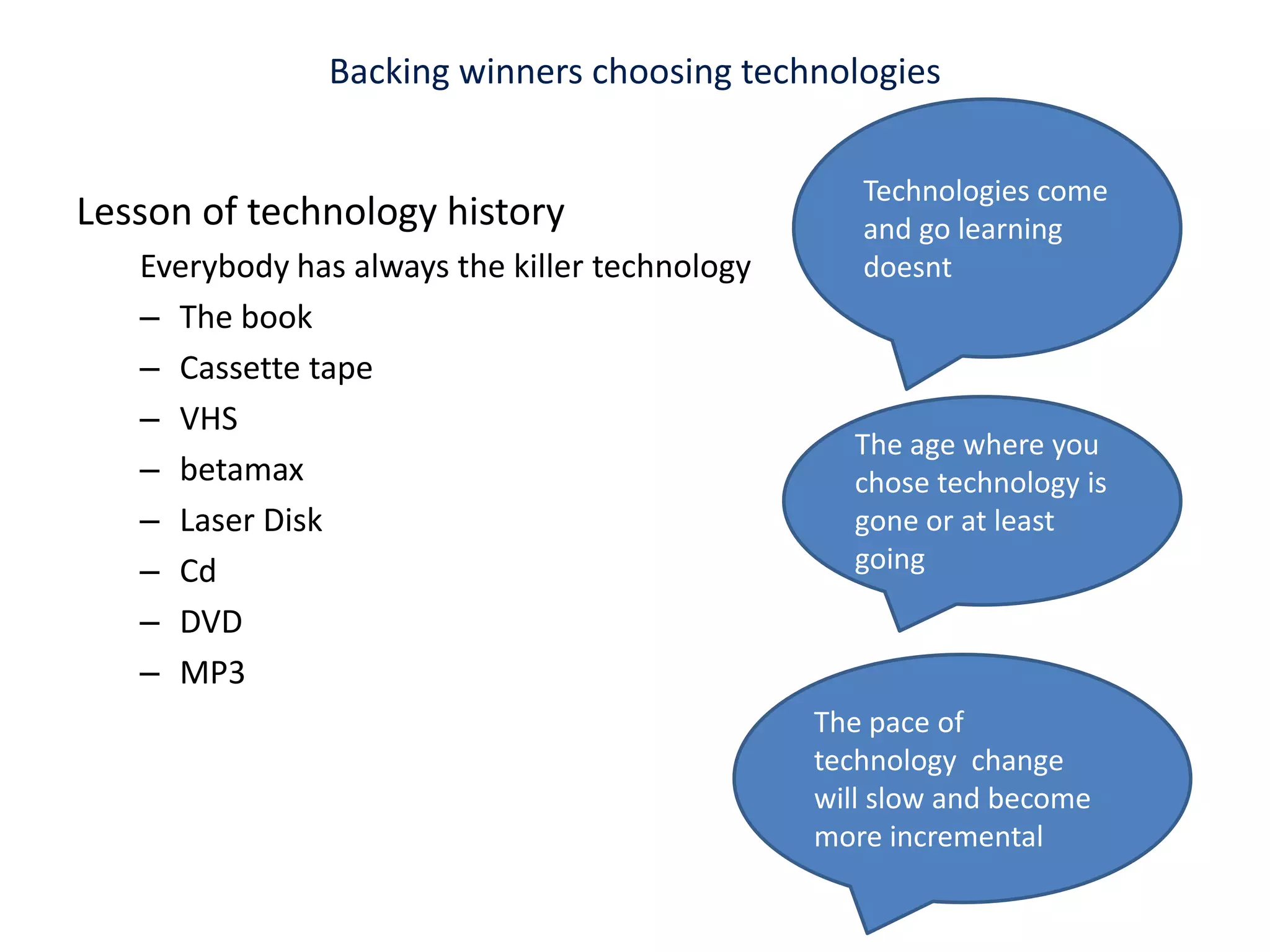 Backing winners choosing technologies

Lesson of technology history

Everybody has always the killer technology

– The book
– Cassette tape
– VHS
– betamax
– Laser Disk
– Cd
– DVD
– MP3

Technologies come and go learning doesnt

The age where you chose technology is gone or at least going

The pace of technology change will slow and become more incremental